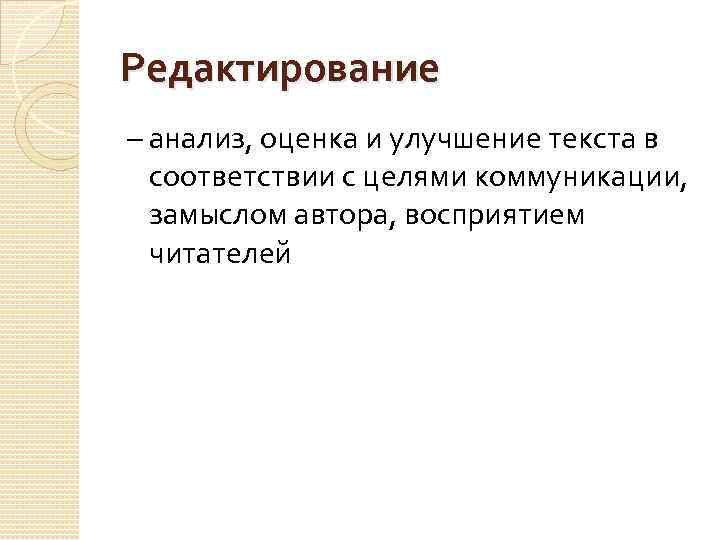 Редактирование

– анализ, оценка и улучшение текста в соответствии с целями коммуникации, замыслом автора, восприятием читателей